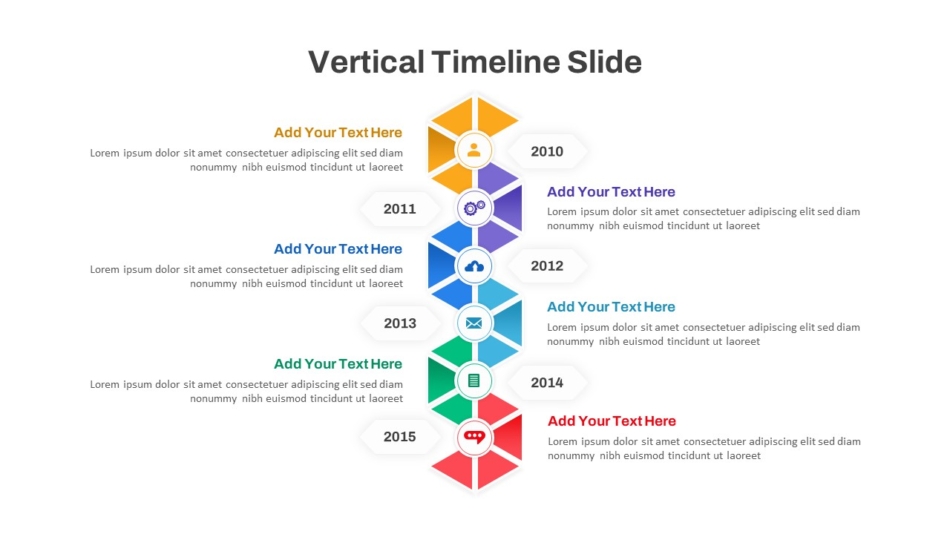 Vertical Timeline Slide

Add Your Text Here
Lorem ipsum dolor sit amet consectetuer adipiscing elit sed diam nonummy nibh euismod tincidunt ut laoreet

2010

2011

Add Your Text Here
Lorem ipsum dolor sit amet consectetuer adipiscing elit sed diam nonummy nibh euismod tincidunt ut laoreet

Add Your Text Here
Lorem ipsum dolor sit amet consectetuer adipiscing elit sed diam nonummy nibh euismod tincidunt ut laoreet

2012

2013

Add Your Text Here
Lorem ipsum dolor sit amet consectetuer adipiscing elit sed diam nonummy nibh euismod tincidunt ut laoreet

Add Your Text Here
Lorem ipsum dolor sit amet consectetuer adipiscing elit sed diam nonummy nibh euismod tincidunt ut laoreet

2014

2015

Add Your Text Here
Lorem ipsum dolor sit amet consectetuer adipiscing elit sed diam nonummy nibh euismod tincidunt ut laoreet